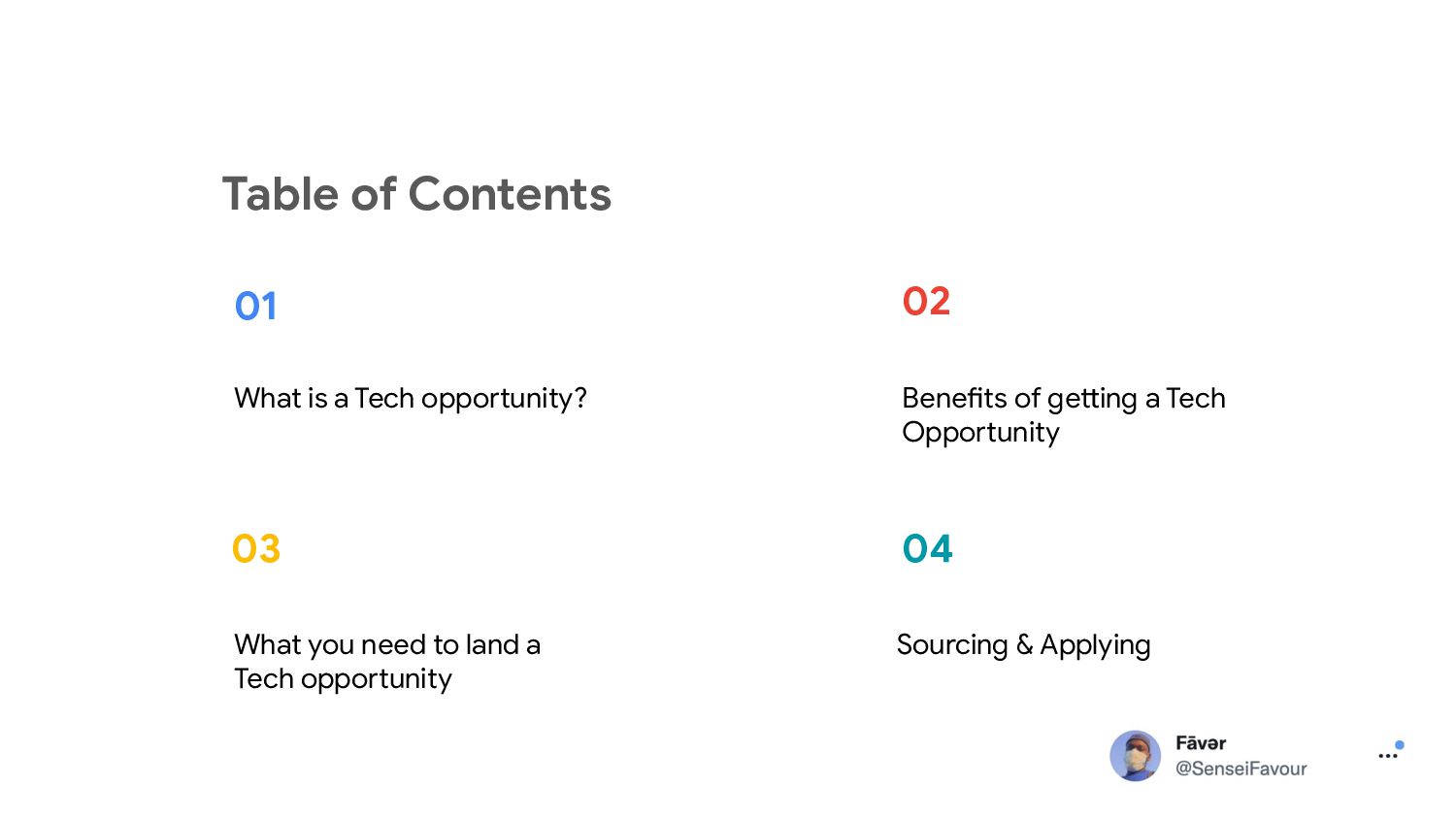 Table of Contents

01

What is a Tech opportunity?

02

Benefits of getting a Tech Opportunity

03

What you need to land a Tech opportunity

04

Sourcing & Applying

Fāvər
@SenseiFavour